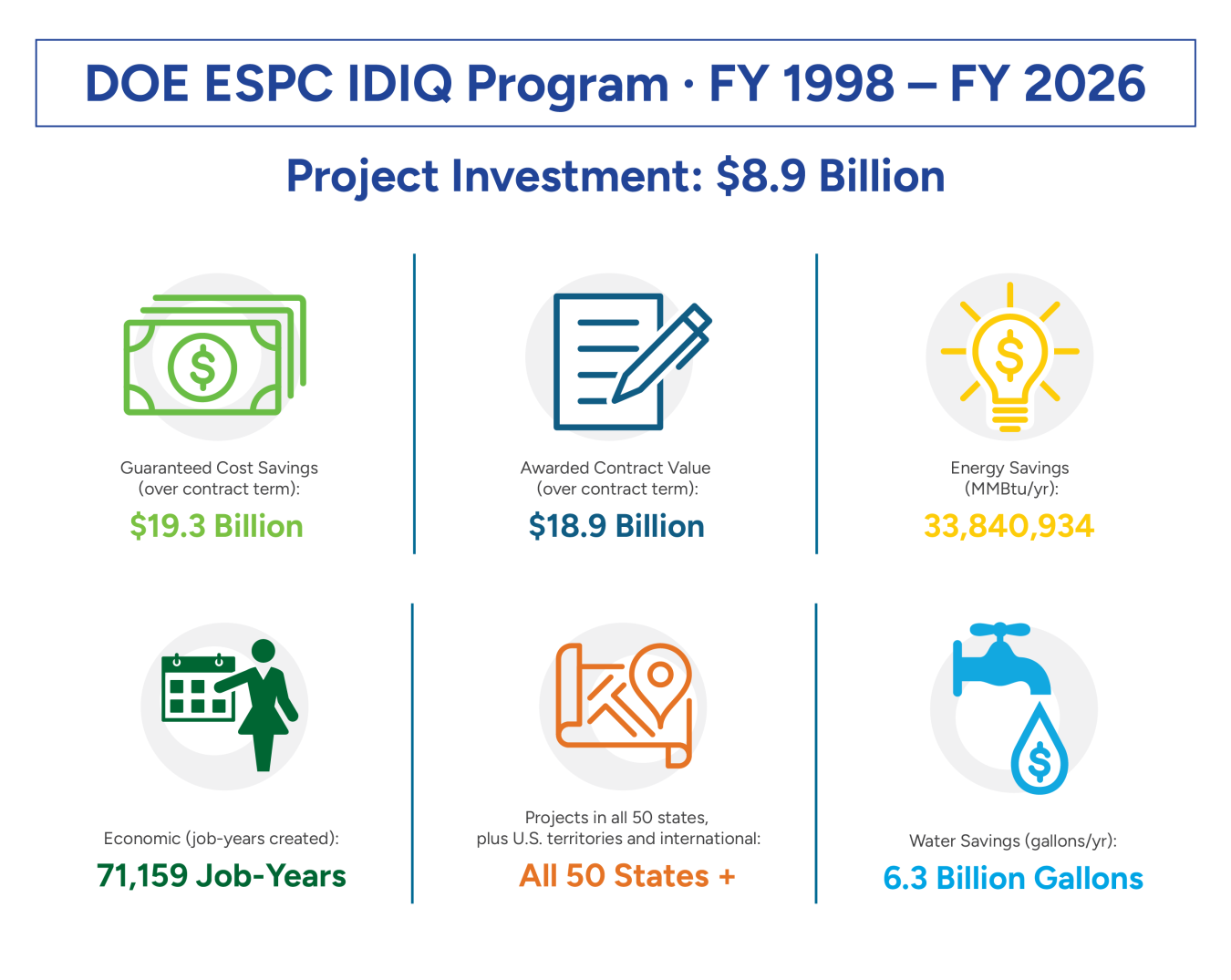 DOE ESPC IDIQ Program · FY 1998 – FY 2026

Project Investment: $8.9 Billion

Guaranteed Cost Savings (over contract term):

$19.3 Billion

Awarded Contract Value (over contract term):

$18.9 Billion

Energy Savings (MMBtu/yr):

33,840,934

Economic (job-years created):

71,159 Job-Years

Projects in all 50 states, plus U.S. territories and international:

All 50 States +

Water Savings (gallons/yr):

6.3 Billion Gallons